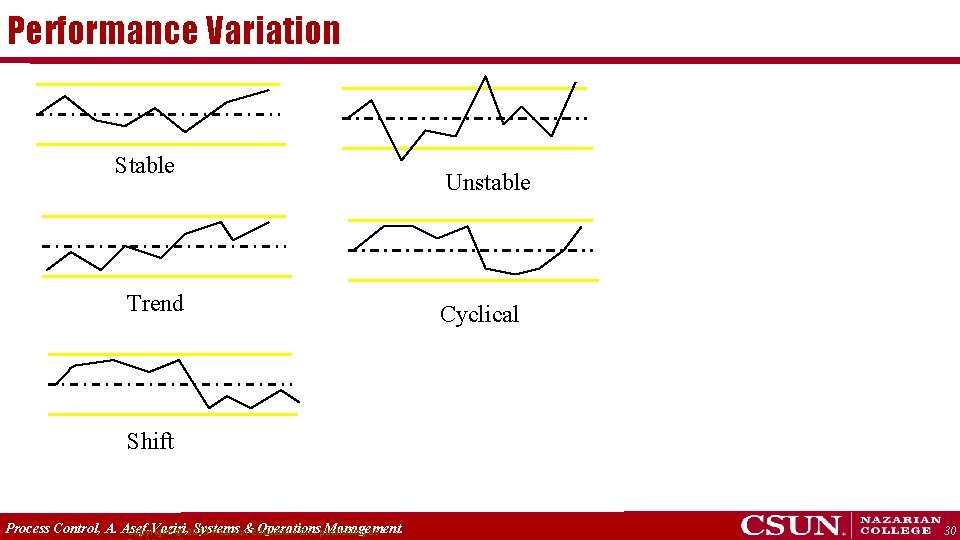 Performance Variation

Stable

Unstable

Trend

Cyclical

Shift

Process Control, A. Asef-Vaziri, Systems & Operations Management

CSUN. NAZARIAN COLLEGE

30